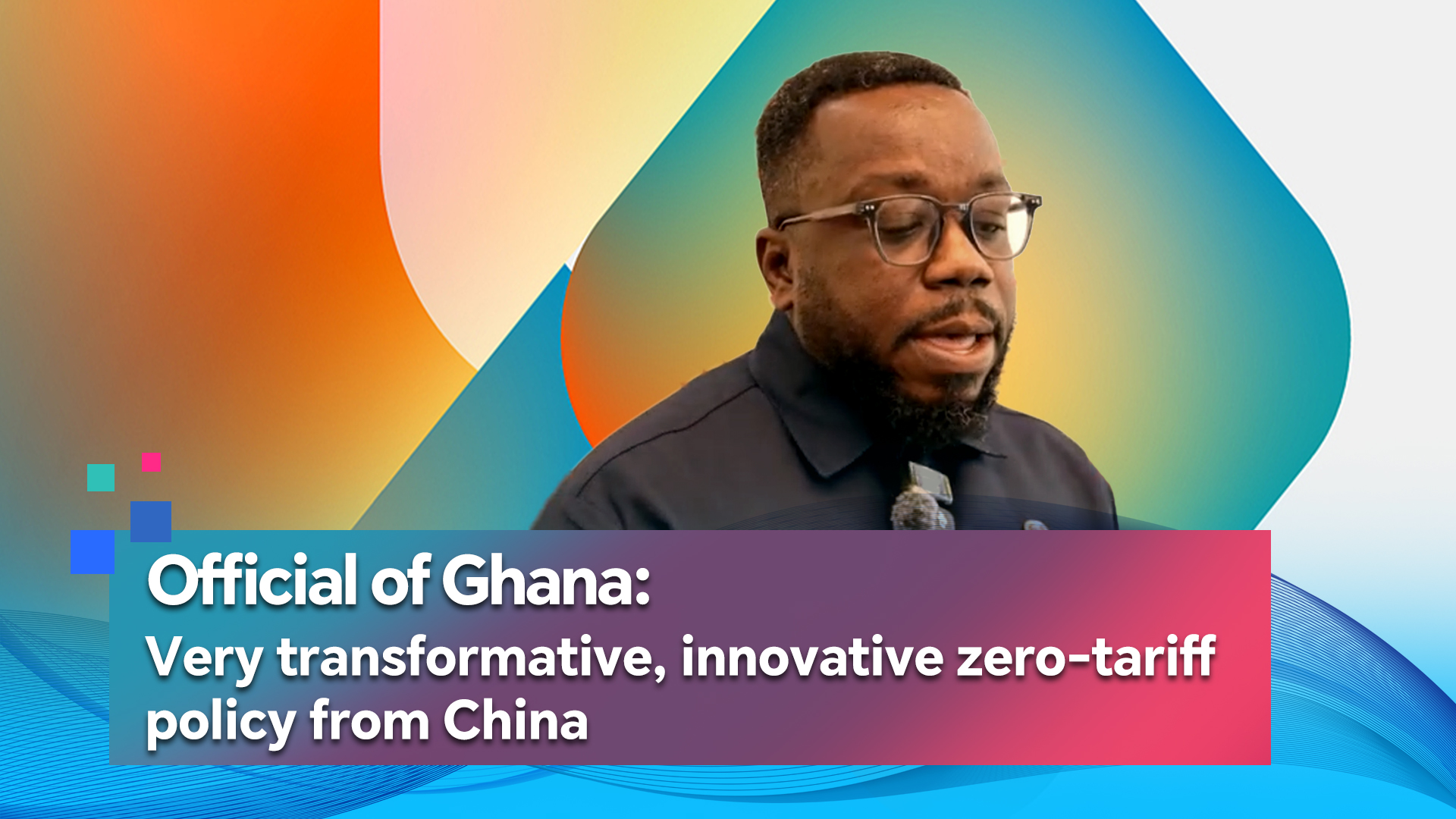 Official of Ghana:
Very transformative, innovative zero-tariff policy from China